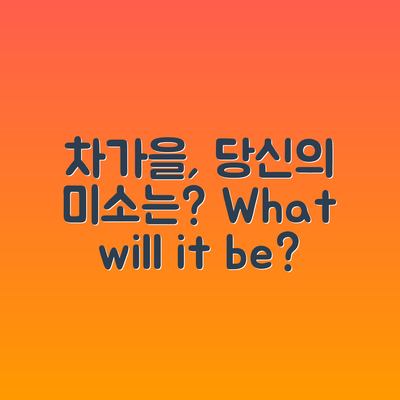 차가을, 당신의 미소는? What will it be?